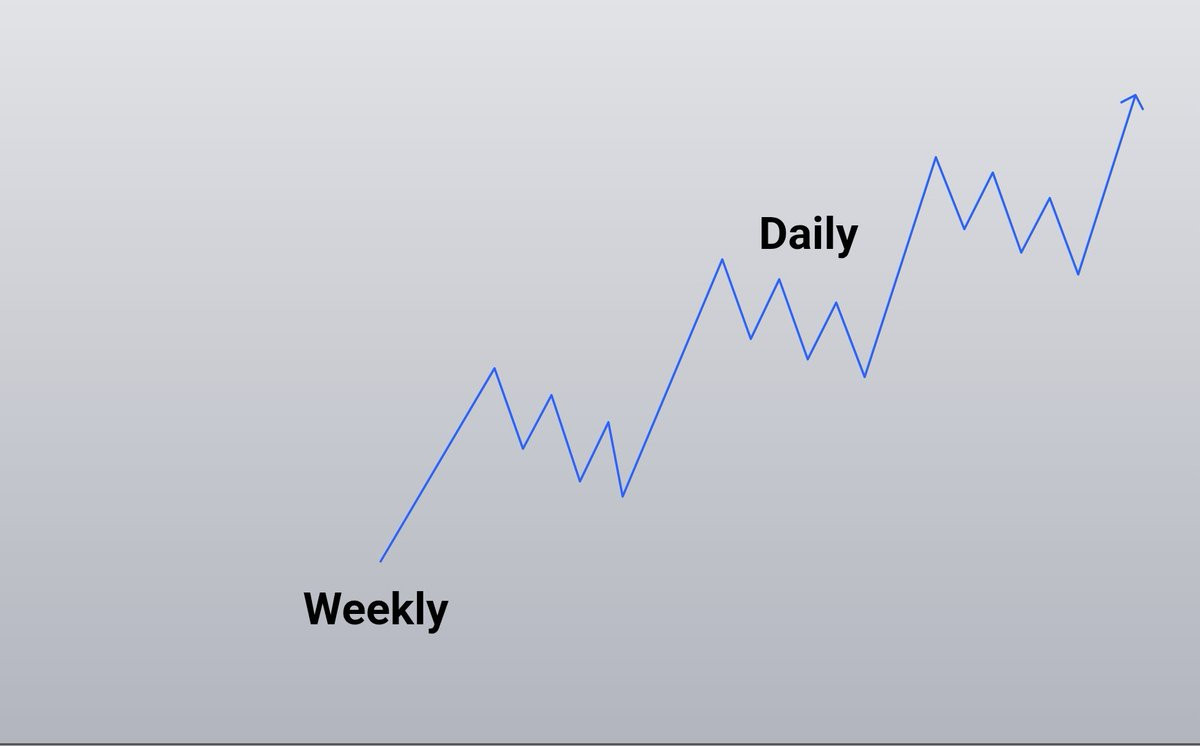 Daily

Weekly